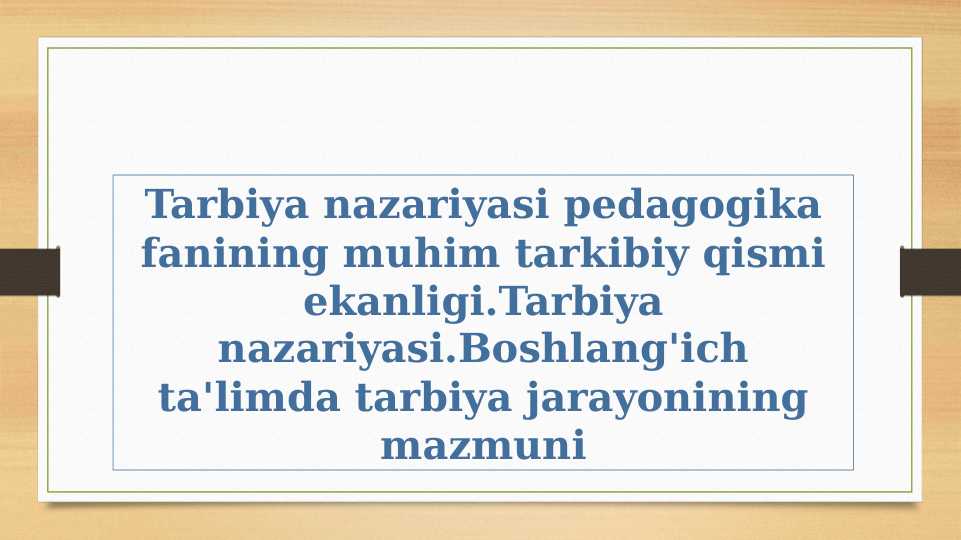 Tarbiya nazariyasi pedagogika fanining muhim tarkibiy qismi ekanligi.Tarbiya nazariyasi.Boshlang'ich ta'limda tarbiya jarayonining mazmuni